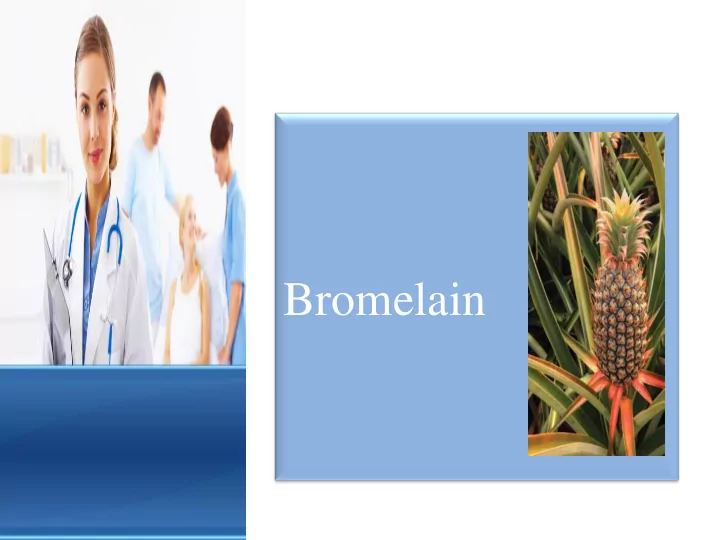 Bromelain